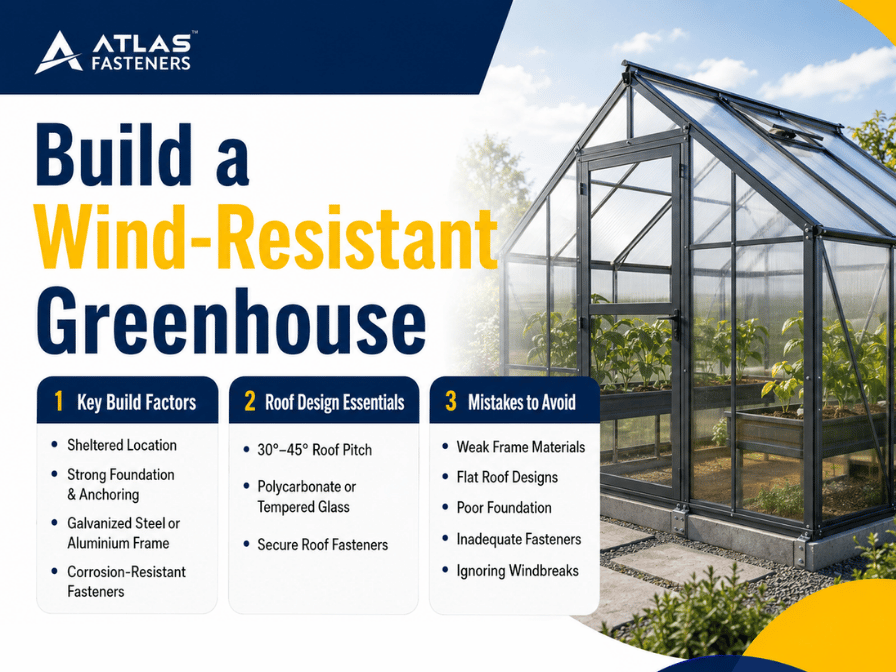 ATLAS™ FASTENERS

Build a Wind-Resistant Greenhouse

1 Key Build Factors
• Sheltered Location
• Strong Foundation & Anchoring
• Galvanized Steel or Aluminium Frame
• Corrosion-Resistant Fasteners

2 Roof Design Essentials
• 30°–45° Roof Pitch
• Polycarbonate or Tempered Glass
• Secure Roof Fasteners

3 Mistakes to Avoid
• Weak Frame Materials
• Flat Roof Designs
• Poor Foundation
• Inadequate Fasteners
• Ignoring Windbreaks